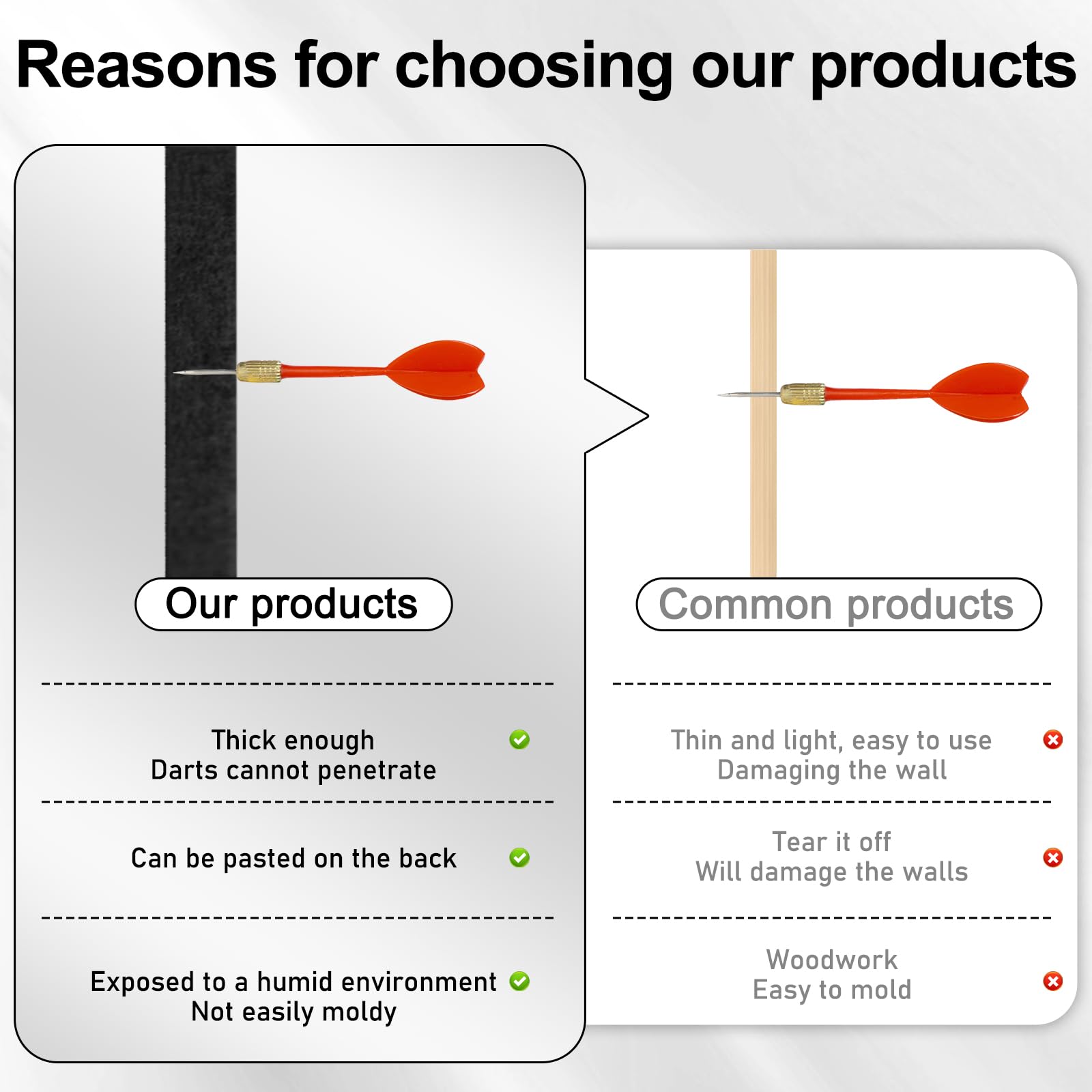 Reasons for choosing our products

Our products

Thick enough
Darts cannot penetrate

Can be pasted on the back

Exposed to a humid environment
Not easily moldy

Common products

Thin and light, easy to use
Damaging the wall

Tear it off
Will damage the walls

Woodwork
Easy to mold